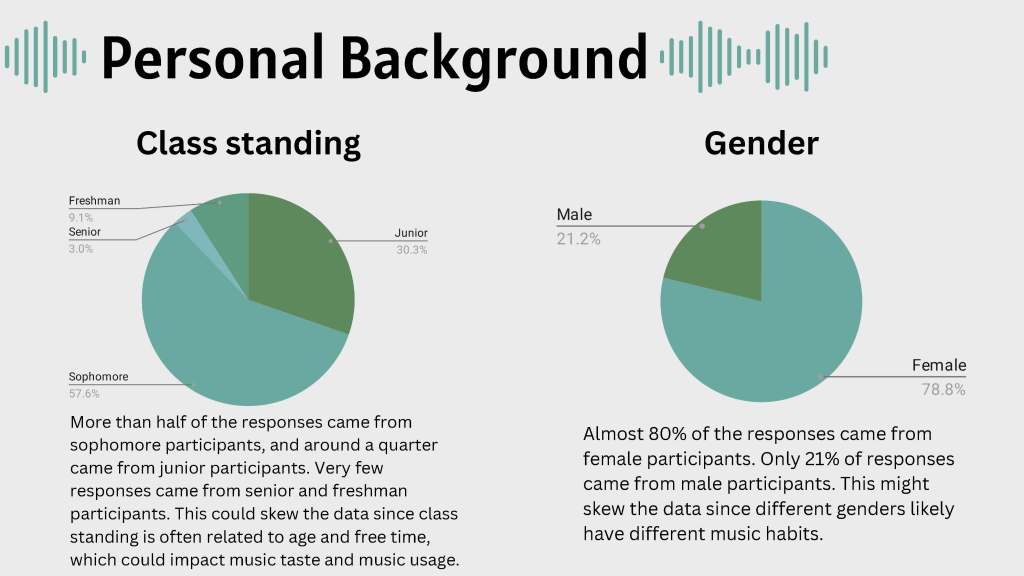 Personal Background

Class standing

Freshman
9.1%

Senior
3.0%

Junior
30.3%

Sophomore
57.6%

More than half of the responses came from sophomore participants, and around a quarter came from junior participants. Very few responses came from senior and freshman participants. This could skew the data since class standing is often related to age and free time, which could impact music taste and music usage.

Gender

Male
21.2%

Female
78.8%

Almost 80% of the responses came from female participants. Only 21% of responses came from male participants. This might skew the data since different genders likely have different music habits.